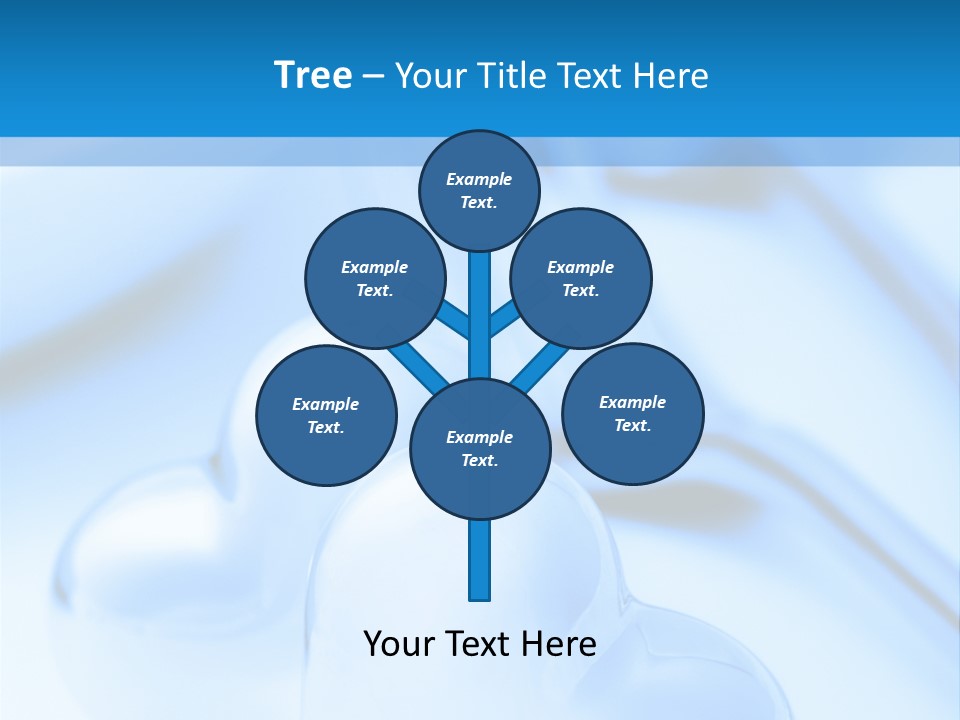 Tree – Your Title Text Here

Example Text.

Example Text.

Example Text.

Example Text.

Example Text.

Example Text.

Your Text Here